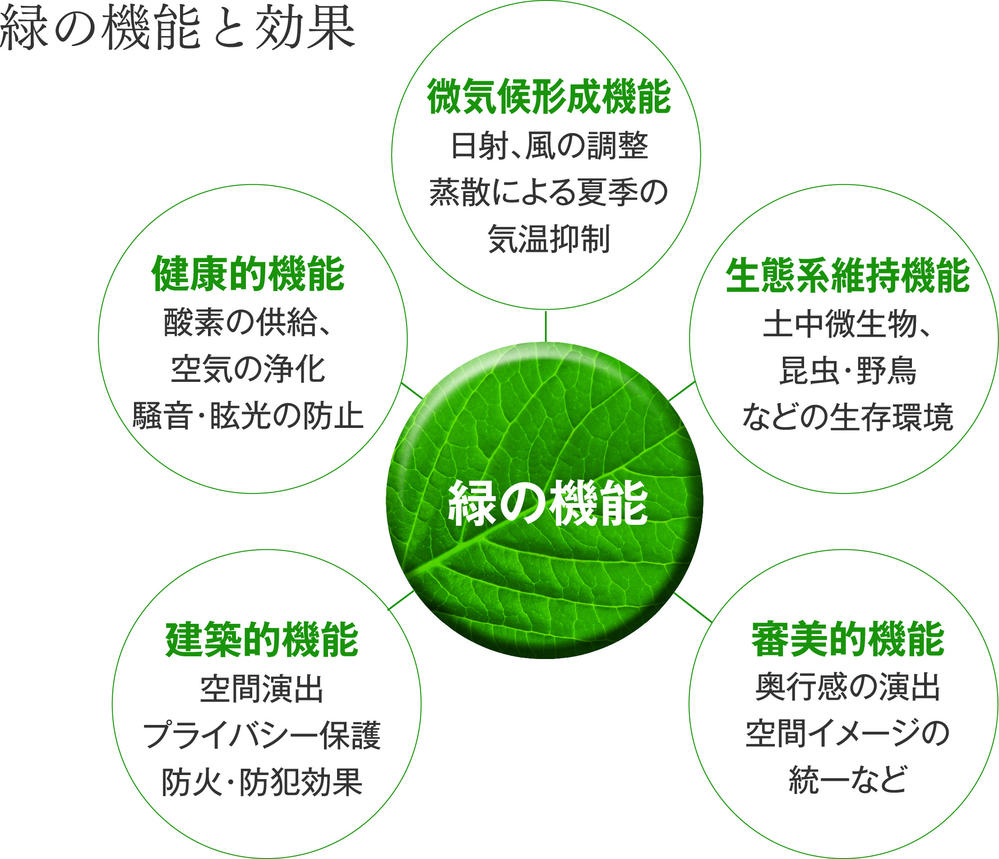 緑の機能と効果

微気候形成機能
日射、風の調整
蒸散による夏季の
気温抑制

健康的機能
酸素の供給、
空気の浄化
騒音・眩光の防止

生態系維持機能
土中微生物、
昆虫・野鳥
などの生存環境

緑の機能

建築的機能
空間演出
プライバシー保護
防火・防犯効果

審美的機能
奥行感の演出
空間イメージの
統一など